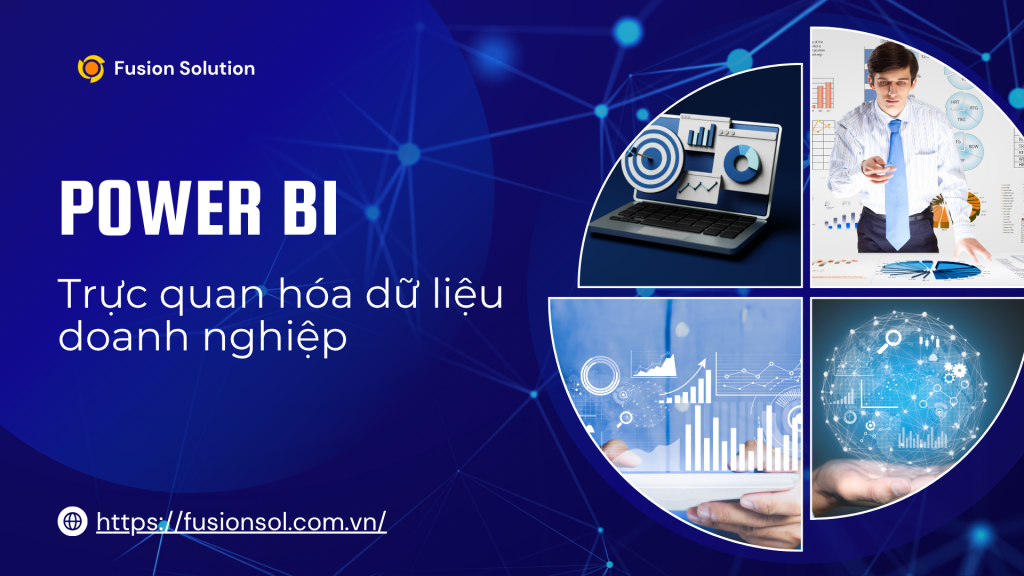 Fusion Solution

POWER BI

Trực quan hóa dữ liệu doanh nghiệp

https://fusionsol.com.vn/